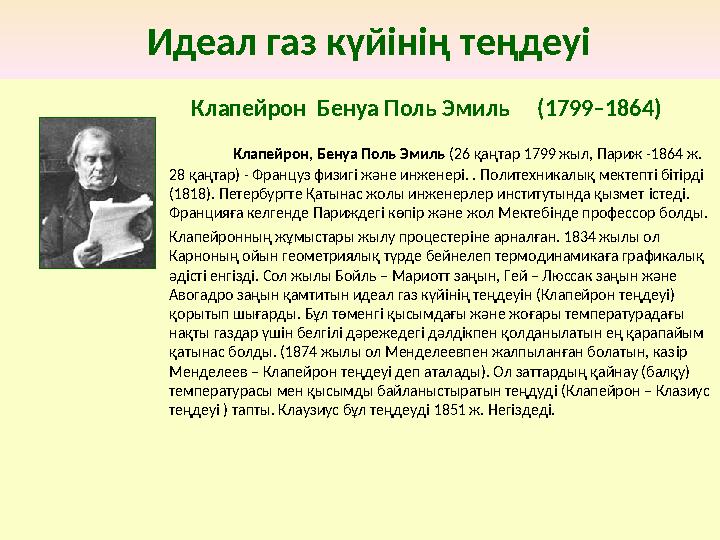 Идеал газ күйінің теңдеуі

Клапейрон Бенуа Поль Эмиль (1799–1864)

Клапейрон, Бенуа Поль Эмиль (26 қаңтар 1799 жыл, Париж -1864 ж. 28 қаңтар) - Француз физигі және инженері. . Политехникалық мектепті бітірді (1818). Петербургте Қатынас жолы инженерлер институтында қызмет істеді. Францияға келгенде Париждегі көпір және жол Мектебінде профессор болды.

Клапейронның жұмыстары жылу процестеріне арналған. 1834 жылы ол Карноның ойын геометриялық түрде бейнелеп термодинамикаға графикалық әдісті енгізді. Сол жылы Бойль – Мариотт заңын, Гей – Люссак заңын және Авогадро заңын қамтитын идеал газ күйінің теңдеуін (Клапейрон теңдеуі) қорытып шығарды. Бұл төменгі қысымдағы және жоғары температурадағы нақты газдар үшін белгілі дәрежедегі дәлдікпен қолданылатын ең қарапайым қатынас болды. (1874 жылы ол Менделеевпен жалпыланған болатын, казір Менделеев – Клапейрон теңдеуі деп аталады). Ол заттардың қайнау (балқу) температурасы мен қысымды байланыстыратын теңдуді (Клапейрон – Клазиус теңдеуі ) тапты. Клаузиус бұл теңдеуді 1851 ж. Негіздеді.